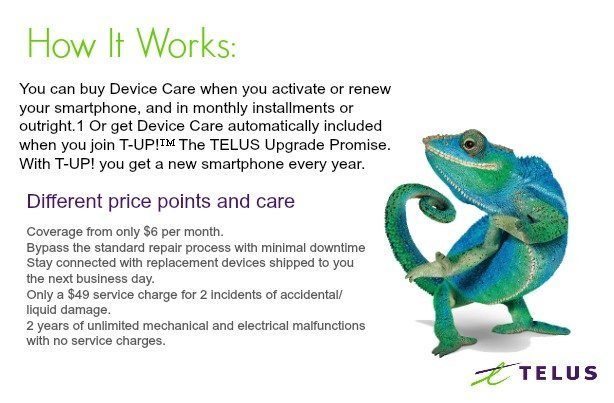 How It Works:

You can buy Device Care when you activate or renew your smartphone, and in monthly installments or outright.1 Or get Device Care automatically included when you join T-UP!™ The TELUS Upgrade Promise. With T-UP! you get a new smartphone every year.

Different price points and care

Coverage from only $6 per month.
Bypass the standard repair process with minimal downtime
Stay connected with replacement devices shipped to you the next business day.
Only a $49 service charge for 2 incidents of accidental/ liquid damage.
2 years of unlimited mechanical and electrical malfunctions with no service charges.

TELUS